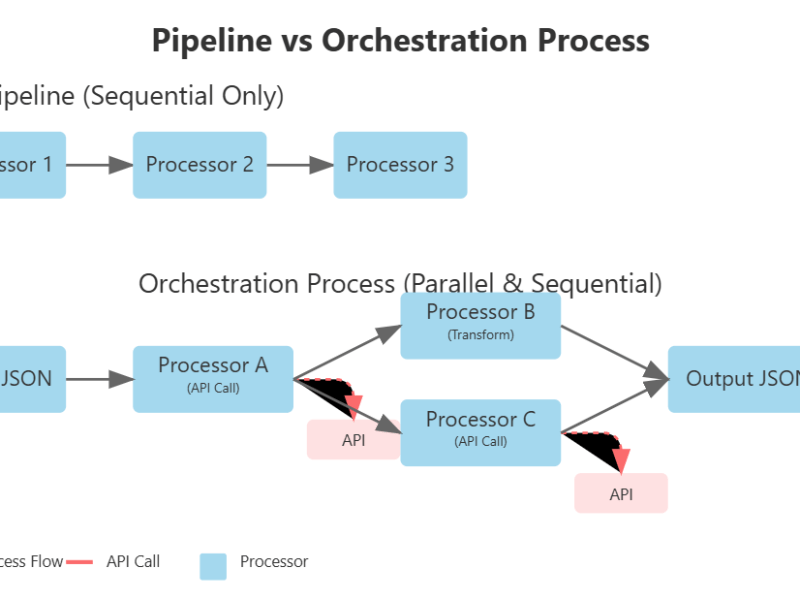 Pipeline vs Orchestration Process

ipeline (Sequential Only)

ssor 1

Processor 2

Processor 3

Orchestration Process (Parallel & Sequential)

JSON

Processor A
(API Call)

Processor B
(Transform)

Processor C
(API Call)

Output JSON

API

API

cess Flow

API Call

Processor